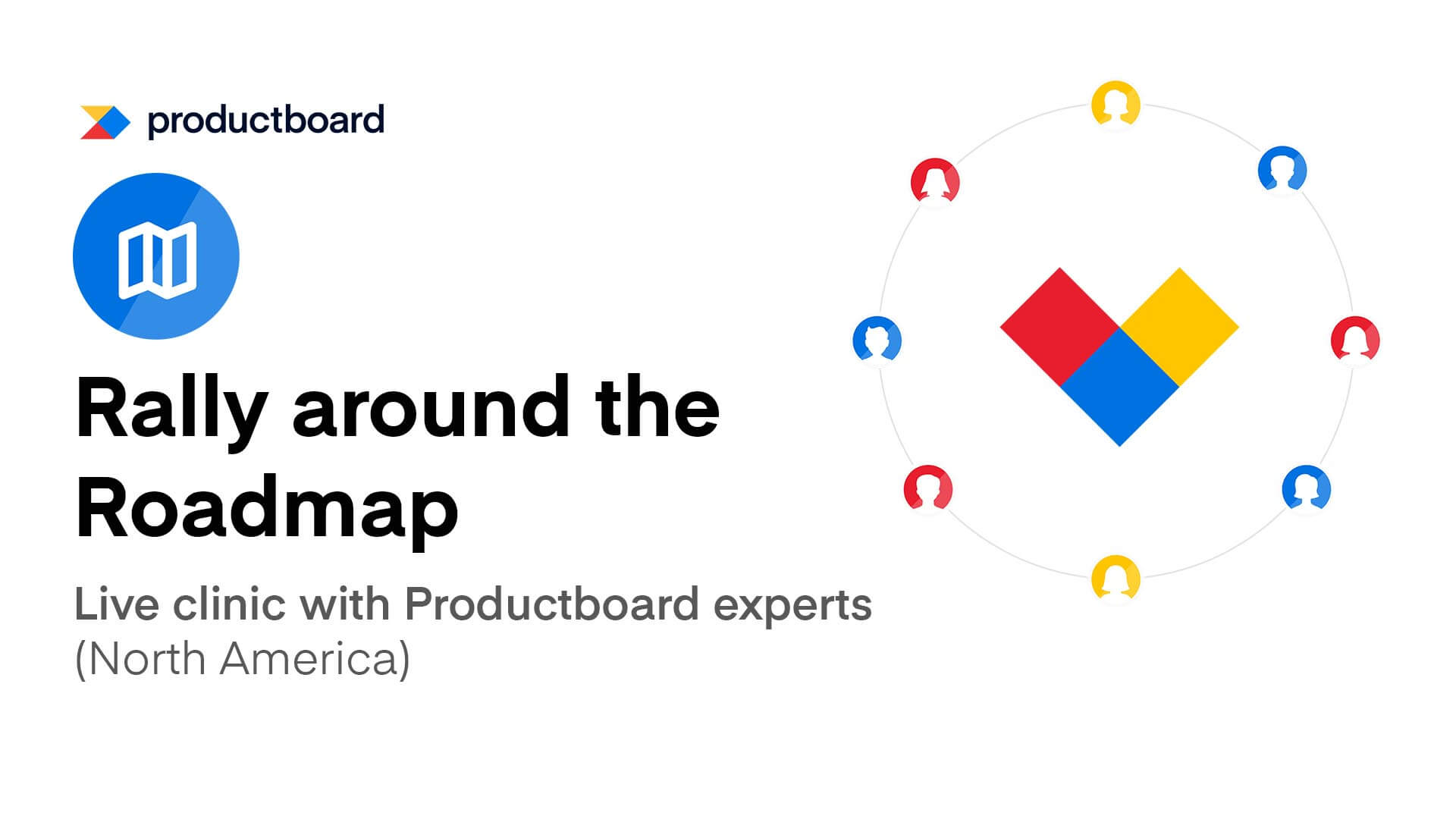 productboard

Rally around the Roadmap

Live clinic with Productboard experts (North America)